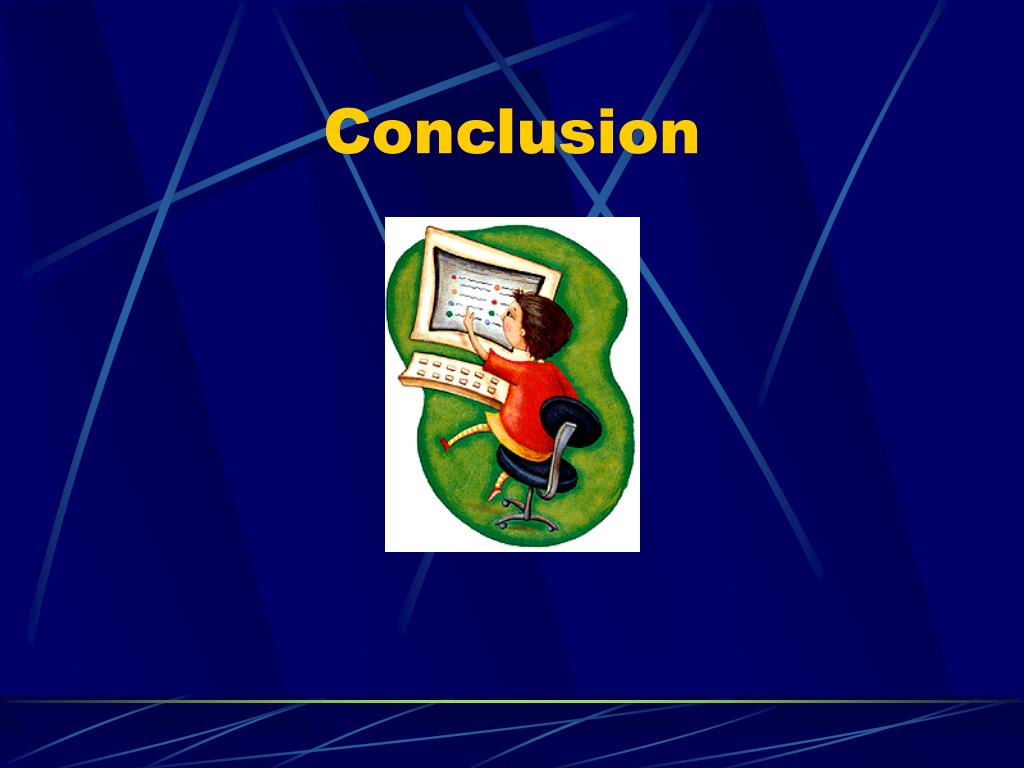 Conclusion